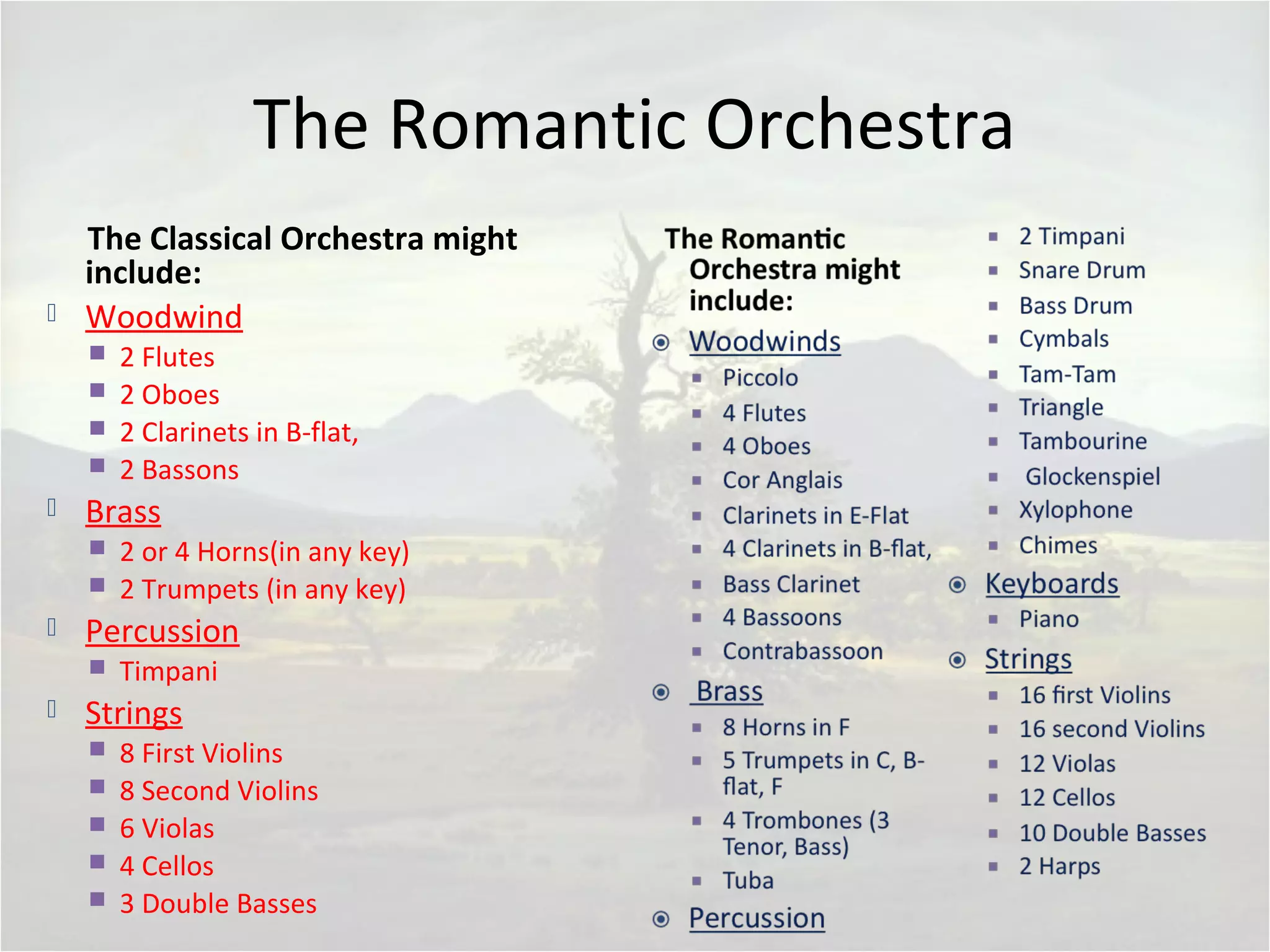 The Romantic Orchestra

The Classical Orchestra might include:

Woodwind
- 2 Flutes
- 2 Oboes
- 2 Clarinets in B-flat,
- 2 Bassons

Brass
- 2 or 4 Horns(in any key)
- 2 Trumpets (in any key)

Percussion
- Timpani

Strings
- 8 First Violins
- 8 Second Violins
- 6 Violas
- 4 Cellos
- 3 Double Basses

The Romantic Orchestra might include:

Woodwinds
- Piccolo
- 4 Flutes
- 4 Oboes
- Cor Anglais
- Clarinets in E-Flat
- 4 Clarinets in B-flat,
- Bass Clarinet
- 4 Bassoons
- Contrabassoon

Brass
- 8 Horns in F
- 5 Trumpets in C, B-flat, F
- 4 Trombones (3 Tenor, Bass)
- Tuba

Percussion
- 2 Timpani
- Snare Drum
- Bass Drum
- Cymbals
- Tam-Tam
- Triangle
- Tambourine
- Glockenspiel
- Xylophone
- Chimes

Keyboards
- Piano

Strings
- 16 first Violins
- 16 second Violins
- 12 Violas
- 12 Cellos
- 10 Double Basses
- 2 Harps